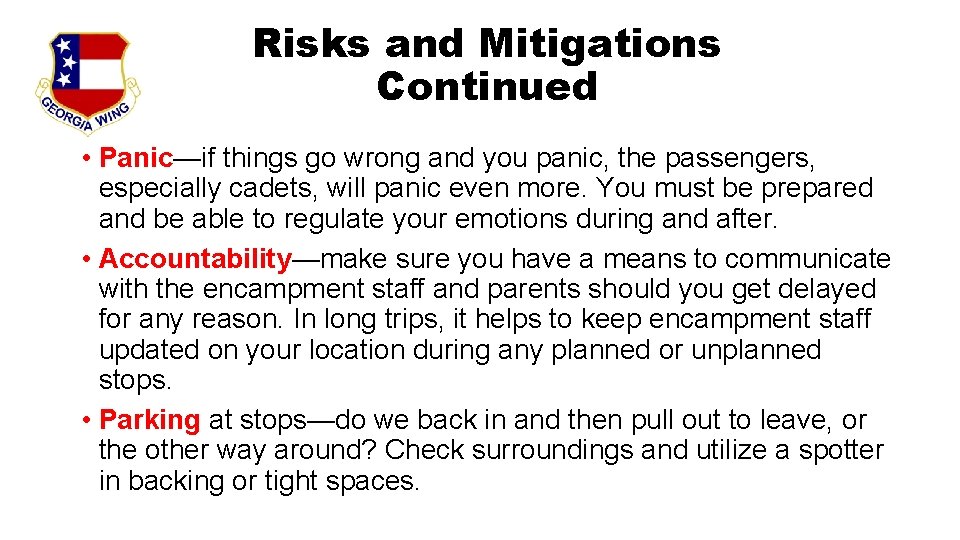 GEORGIA WING

Risks and Mitigations Continued

• Panic—if things go wrong and you panic, the passengers, especially cadets, will panic even more. You must be prepared and be able to regulate your emotions during and after.

• Accountability—make sure you have a means to communicate with the encampment staff and parents should you get delayed for any reason. In long trips, it helps to keep encampment staff updated on your location during any planned or unplanned stops.

• Parking at stops—do we back in and then pull out to leave, or the other way around? Check surroundings and utilize a spotter in backing or tight spaces.